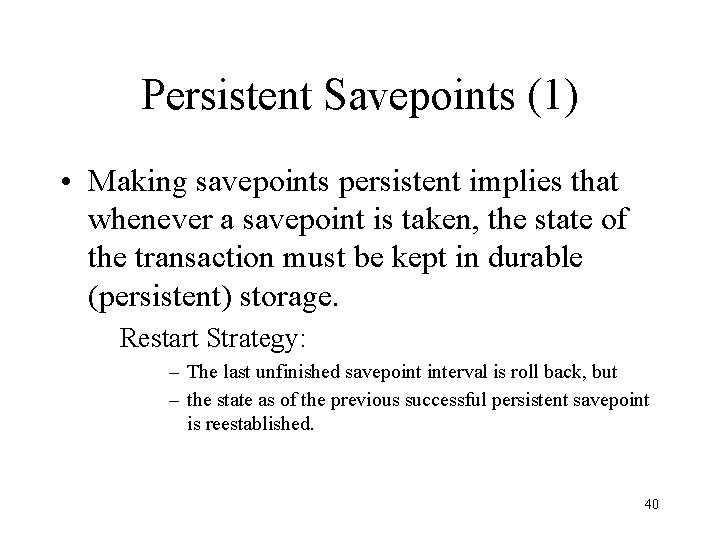 Persistent Savepoints (1)

• Making savepoints persistent implies that whenever a savepoint is taken, the state of the transaction must be kept in durable (persistent) storage.

Restart Strategy:

– The last unfinished savepoint interval is roll back, but
– the state as of the previous successful persistent savepoint is reestablished.

40